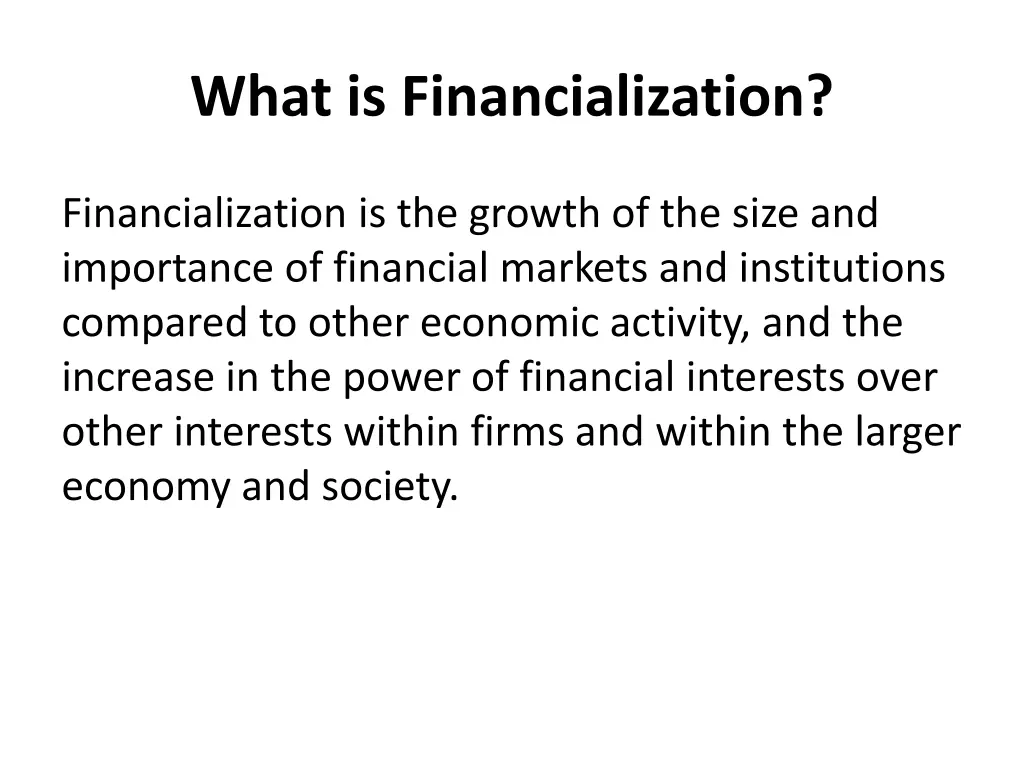 What is Financialization?

Financialization is the growth of the size and importance of financial markets and institutions compared to other economic activity, and the increase in the power of financial interests over other interests within firms and within the larger economy and society.